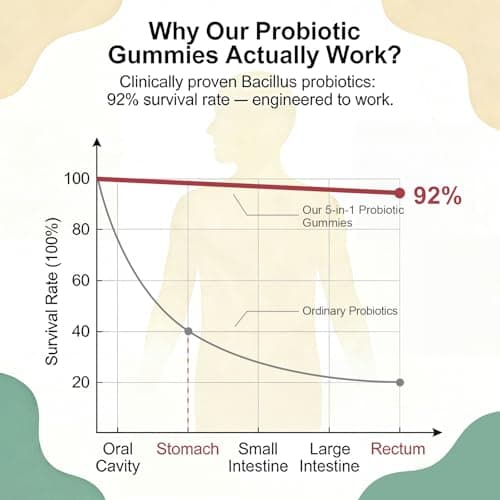 Why Our Probiotic Gummies Actually Work?

Clinically proven Bacillus probiotics: 92% survival rate — engineered to work.

Survival Rate (100%)

100

80

60

40

20

92%

Our 5-in-1 Probiotic Gummies

Ordinary Probiotics

Oral Cavity

Stomach

Small Intestine

Large Intestine

Rectum